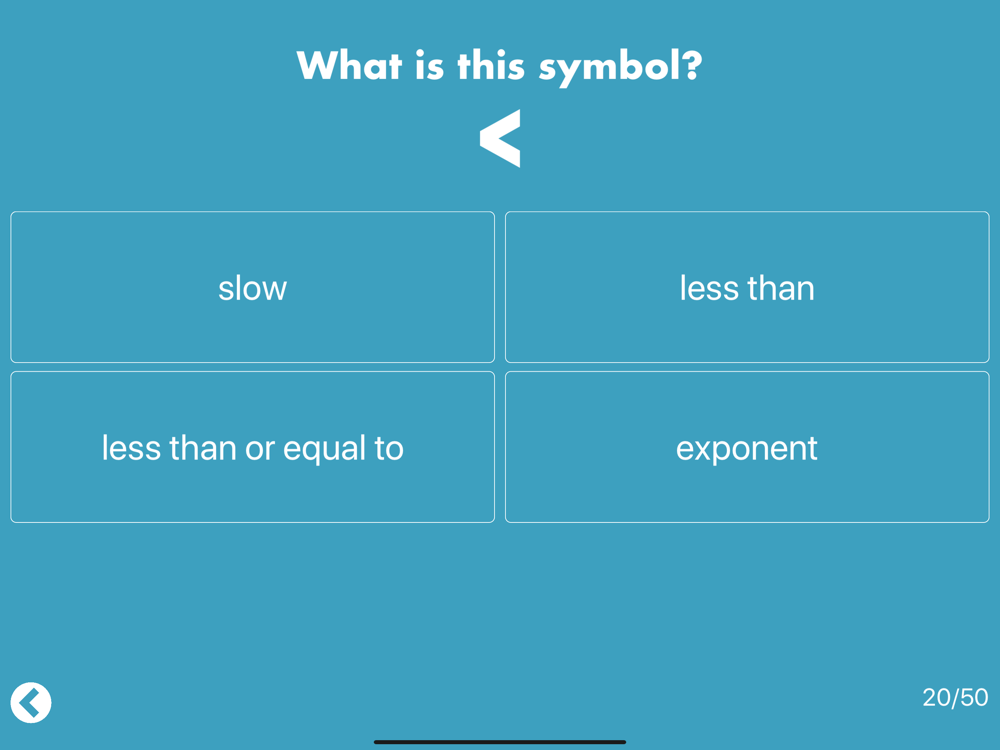 What is this symbol?

$<$

slow

less than

less than or equal to

exponent

20/50